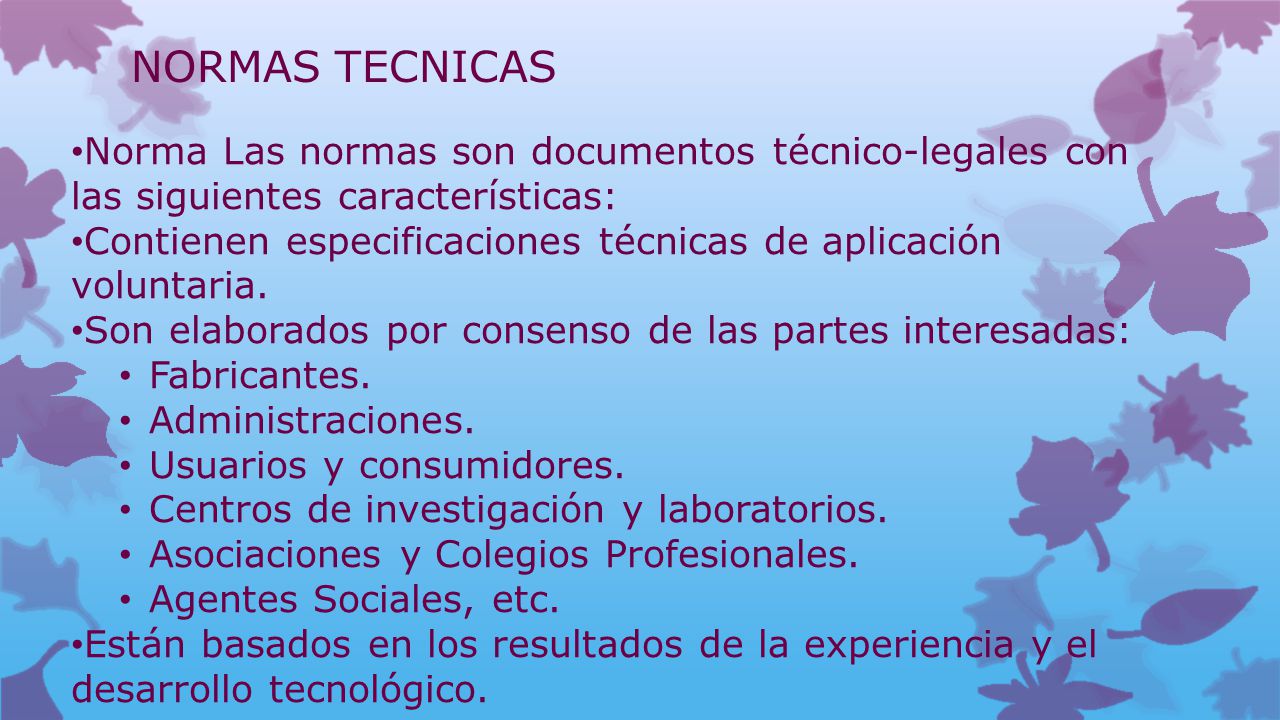 NORMAS TECNICAS

• Norma Las normas son documentos técnico-legales con las siguientes características:
• Contienen especificaciones técnicas de aplicación voluntaria.
• Son elaborados por consenso de las partes interesadas:
  • Fabricantes.
  • Administraciones.
  • Usuarios y consumidores.
  • Centros de investigación y laboratorios.
  • Asociaciones y Colegios Profesionales.
  • Agentes Sociales, etc.
• Están basados en los resultados de la experiencia y el desarrollo tecnológico.